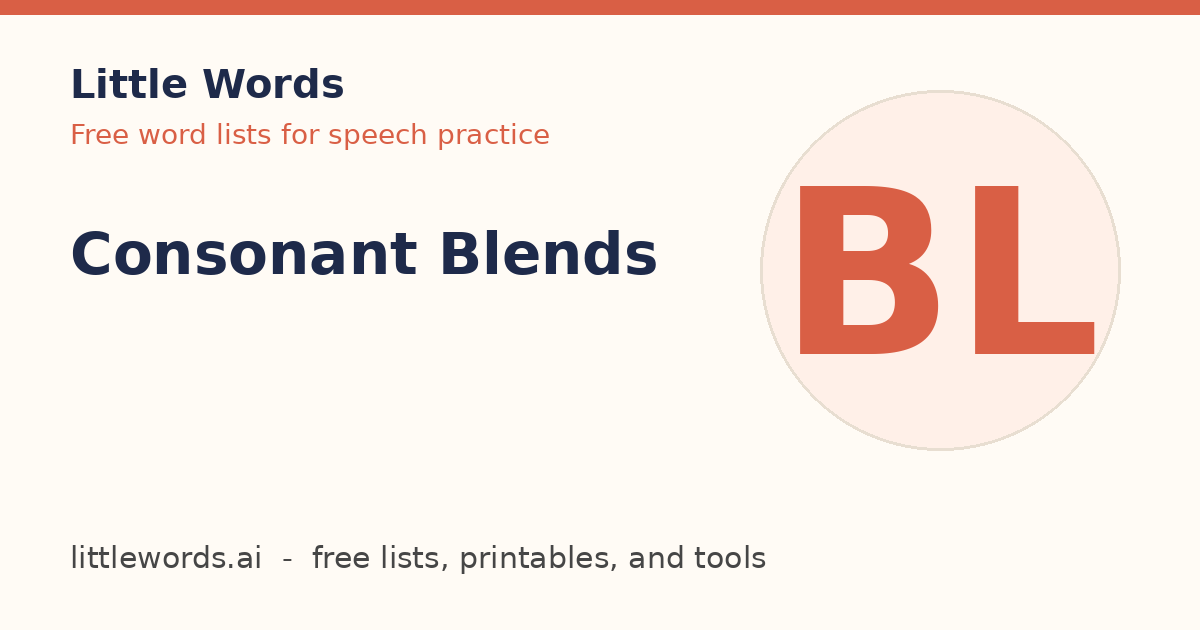 Little Words
Free word lists for speech practice

Consonant Blends

BL

littlewords.ai - free lists, printables, and tools